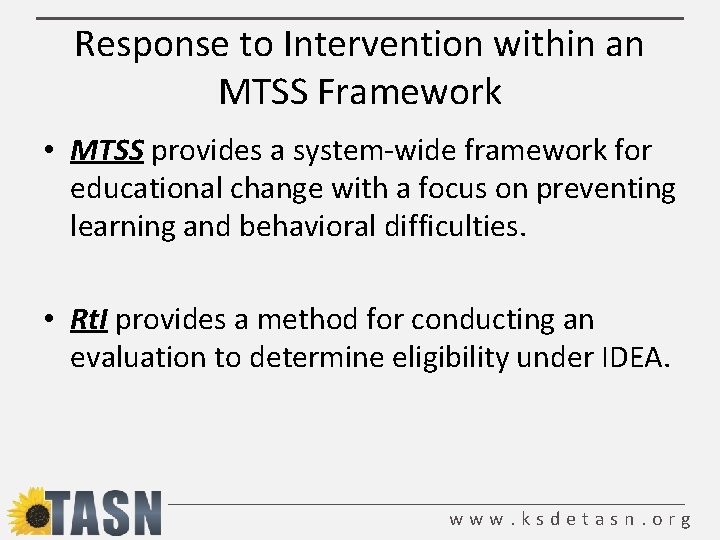 Response to Intervention within an MTSS Framework

• MTSS provides a system-wide framework for educational change with a focus on preventing learning and behavioral difficulties.

• RtI provides a method for conducting an evaluation to determine eligibility under IDEA.

TASN

www.ksdetasn.org